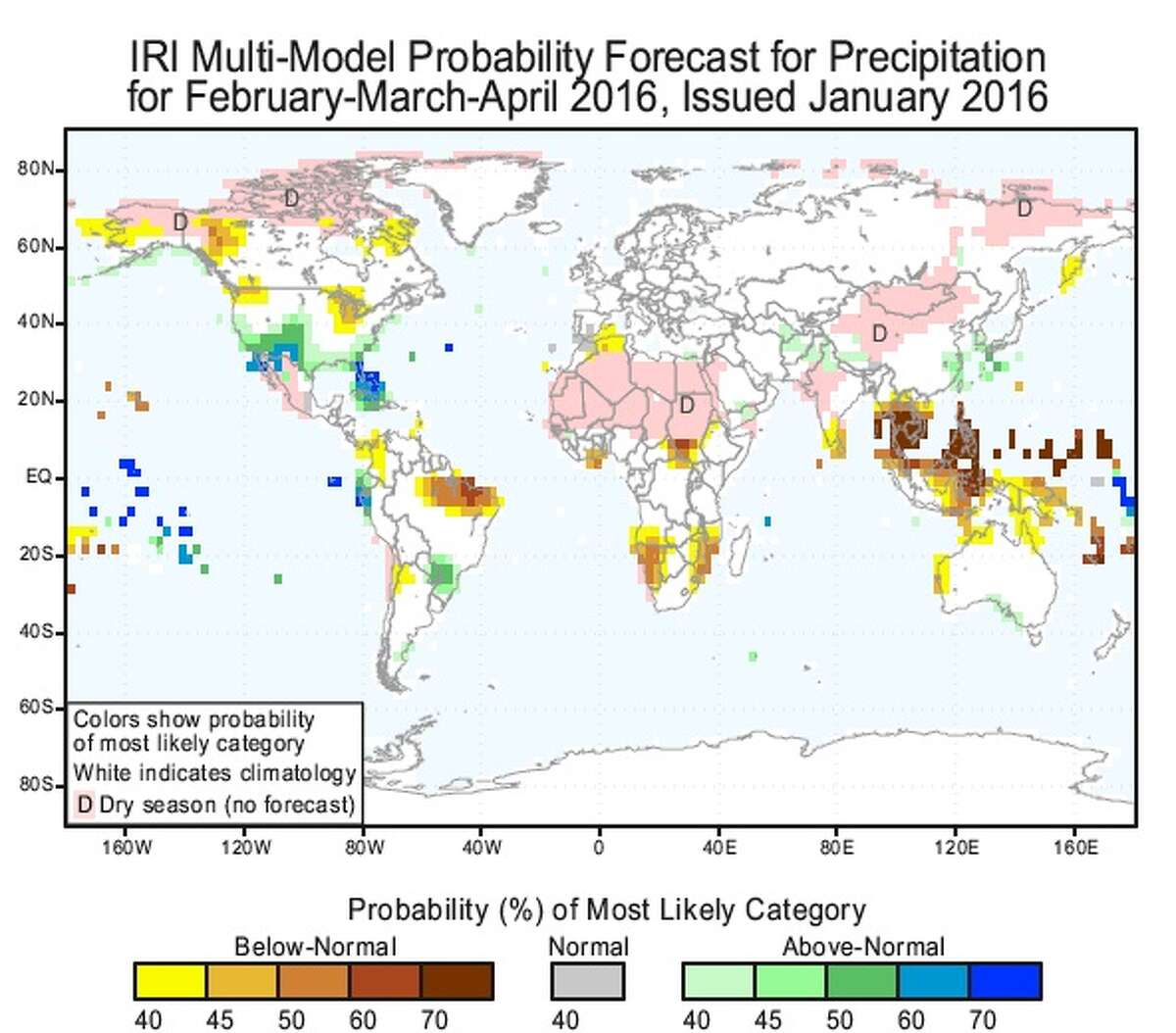 IRI Multi-Model Probability Forecast for Precipitation
for February-March-April 2016, Issued January 2016

80N
60N
40N
20N
EQ
20S
40S
60S
80S

D
D
D
D
D

Colors show probability of most likely category
White indicates climatology
D Dry season (no forecast)

160W 120W 80W 40W 0 40E 80E 120E 160E

Probability (%) of Most Likely Category

Below-Normal
40 45 50 60 70

Normal
40

Above-Normal
40 45 50 60 70